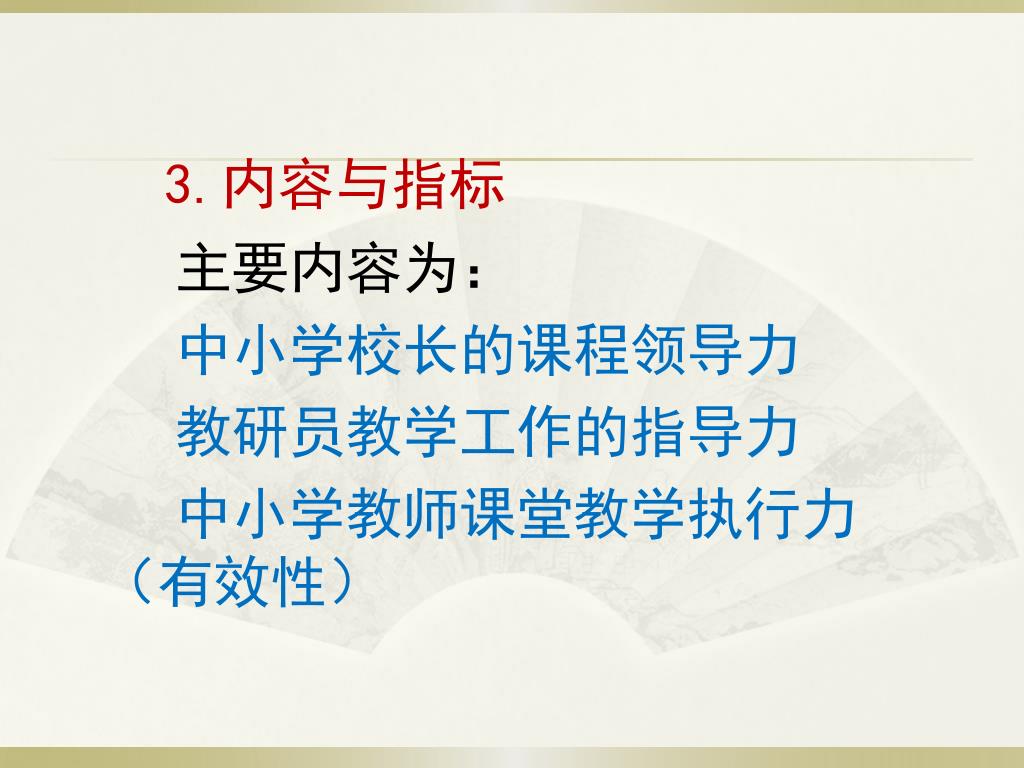 3. 内容与指标

主要内容为：

中小学校长的课程领导力

教研员教学工作的指导力

中小学教师课堂教学执行力（有效性）